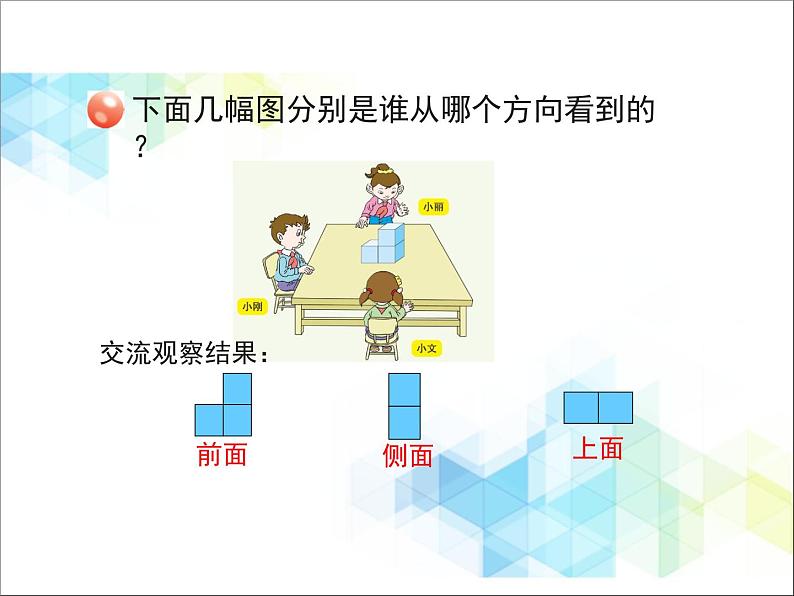 下面几幅图分别是谁从哪个方向看到的？

小丽

小刚

小文

交流观察结果：

前面

侧面

上面